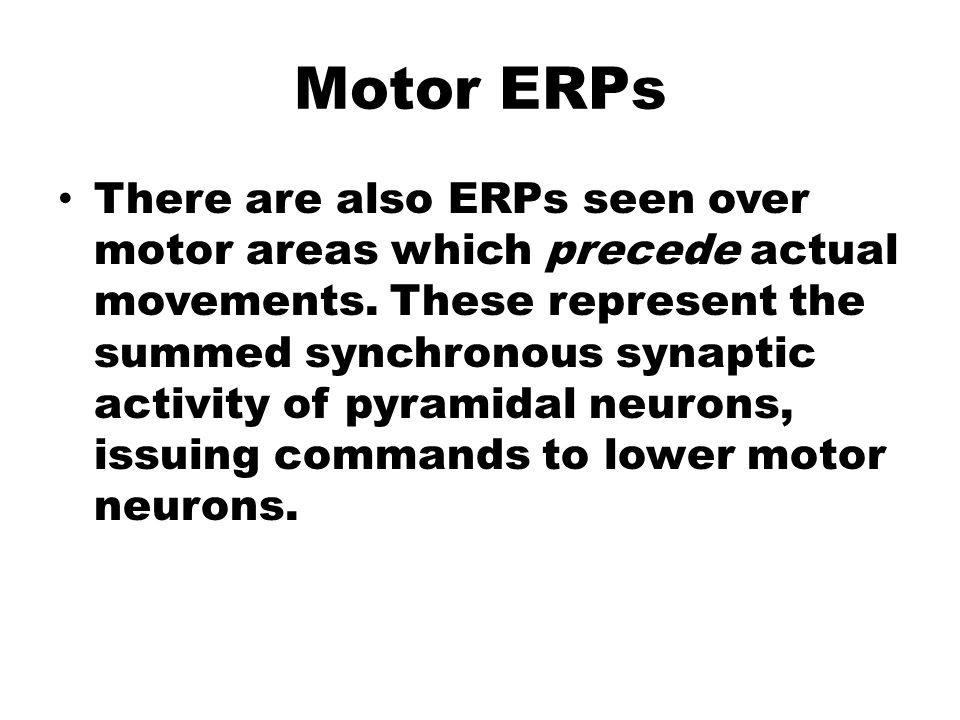 Motor ERPs

• There are also ERPs seen over motor areas which precede actual movements. These represent the summed synchronous synaptic activity of pyramidal neurons, issuing commands to lower motor neurons.